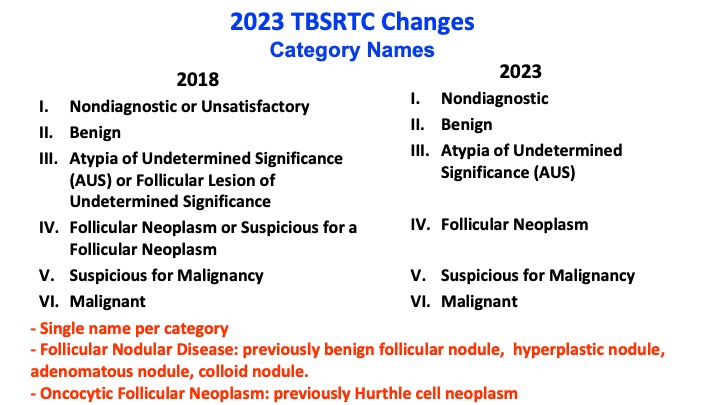 2023 TBSRTC Changes
Category Names

2018

I. Nondiagnostic or Unsatisfactory
II. Benign
III. Atypia of Undetermined Significance (AUS) or Follicular Lesion of Undetermined Significance
IV. Follicular Neoplasm or Suspicious for a Follicular Neoplasm
V. Suspicious for Malignancy
VI. Malignant

2023

I. Nondiagnostic
II. Benign
III. Atypia of Undetermined Significance (AUS)
IV. Follicular Neoplasm
V. Suspicious for Malignancy
VI. Malignant

- Single name per category
- Follicular Nodular Disease: previously benign follicular nodule, hyperplastic nodule, adenomatous nodule, colloid nodule.
- Oncocytic Follicular Neoplasm: previously Hurthle cell neoplasm